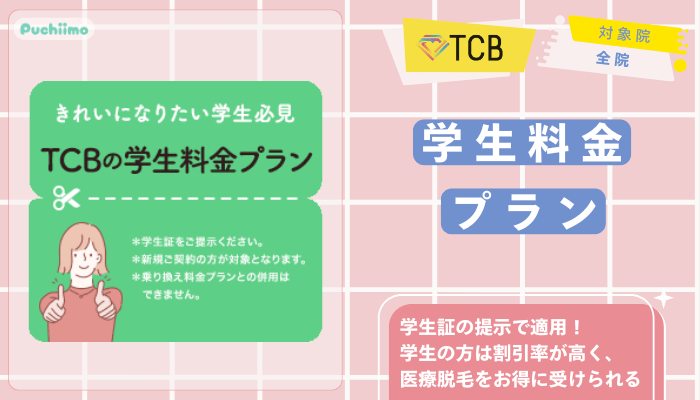 Puchiimo

きれいになりたい学生必見

TCBの学生料金プラン

＊学生証をご提示ください。
＊新規ご契約の方が対象となります。
＊乗り換え料金プランとの併用はできません。

TCB

対象院
全院

学生料金

プラン

学生証の提示で適用！
学生の方は割引率が高く、
医療脱毛をお得に受けられる